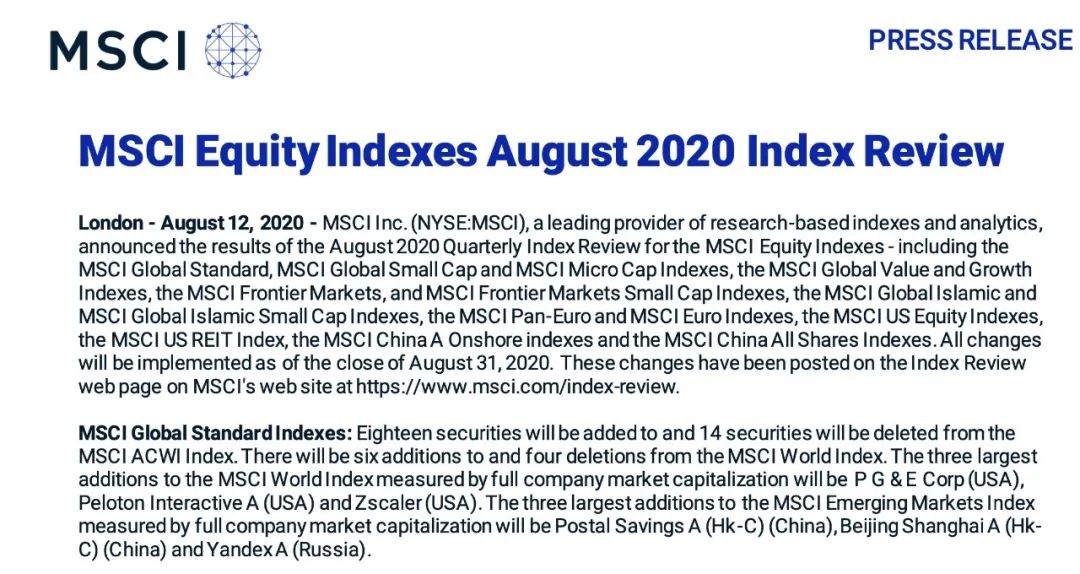 MSCI

PRESS RELEASE

MSCI Equity Indexes August 2020 Index Review

London - August 12, 2020 - MSCI Inc. (NYSE:MSCI), a leading provider of research-based indexes and analytics, announced the results of the August 2020 Quarterly Index Review for the MSCI Equity Indexes - including the MSCI Global Standard, MSCI Global Small Cap and MSCI Micro Cap Indexes, the MSCI Global Value and Growth Indexes, the MSCI Frontier Markets, and MSCI Frontier Markets Small Cap Indexes, the MSCI Global Islamic and MSCI Global Islamic Small Cap Indexes, the MSCI Pan-Euro and MSCI Euro Indexes, the MSCI US Equity Indexes, the MSCI US REIT Index, the MSCI China A Onshore indexes and the MSCI China All Shares Indexes. All changes will be implemented as of the close of August 31, 2020. These changes have been posted on the Index Review web page on MSCI's web site at https://www.msci.com/index-review.

MSCI Global Standard Indexes: Eighteen securities will be added to and 14 securities will be deleted from the MSCI ACWI Index. There will be six additions to and four deletions from the MSCI World Index. The three largest additions to the MSCI World Index measured by full company market capitalization will be P G & E Corp (USA), Peloton Interactive A (USA) and Zscaler (USA). The three largest additions to the MSCI Emerging Markets Index measured by full company market capitalization will be Postal Savings A (Hk-C) (China), Beijing Shanghai A (Hk-C) (China) and Yandex A (Russia).